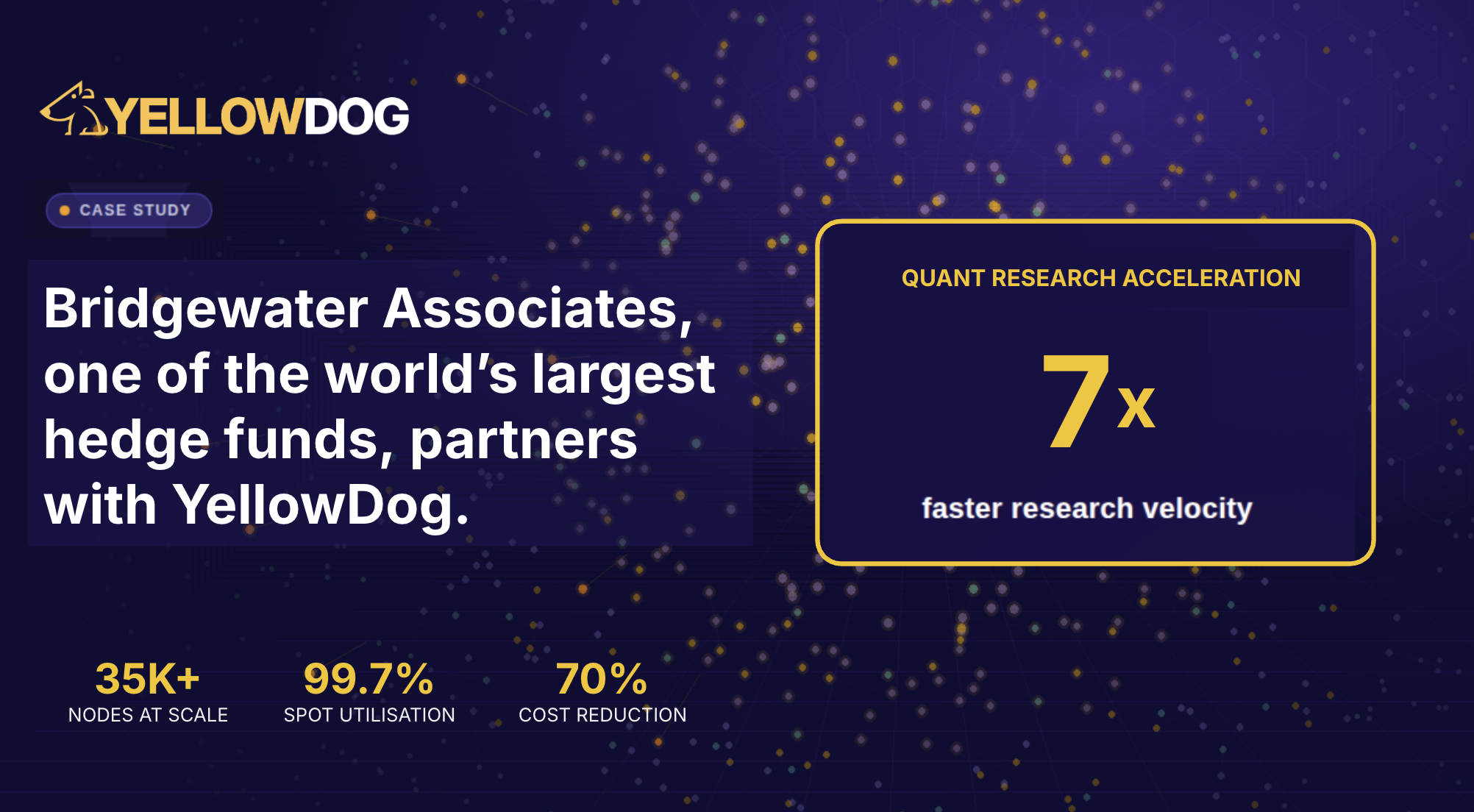 YELLOWDOG

CASE STUDY

Bridgewater Associates, one of the world's largest hedge funds, partners with YellowDog.

QUANT RESEARCH ACCELERATION

7x

faster research velocity

35K+
NODES AT SCALE

99.7%
SPOT UTILISATION

70%
COST REDUCTION